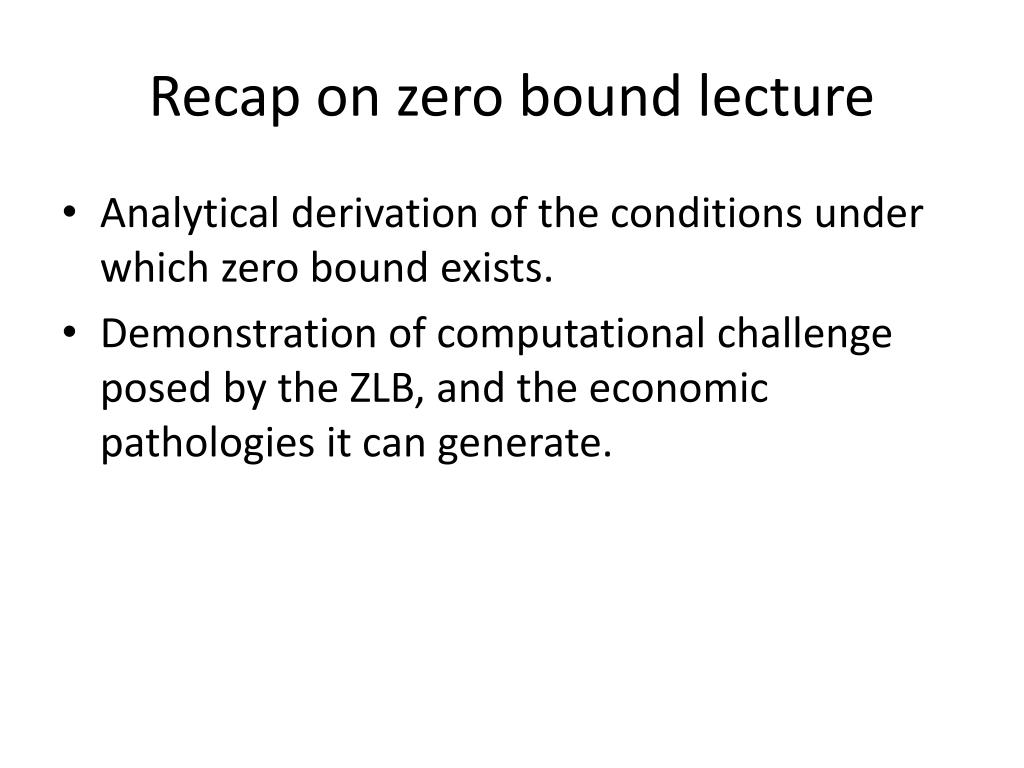 Recap on zero bound lecture

• Analytical derivation of the conditions under which zero bound exists.
• Demonstration of computational challenge posed by the ZLB, and the economic pathologies it can generate.